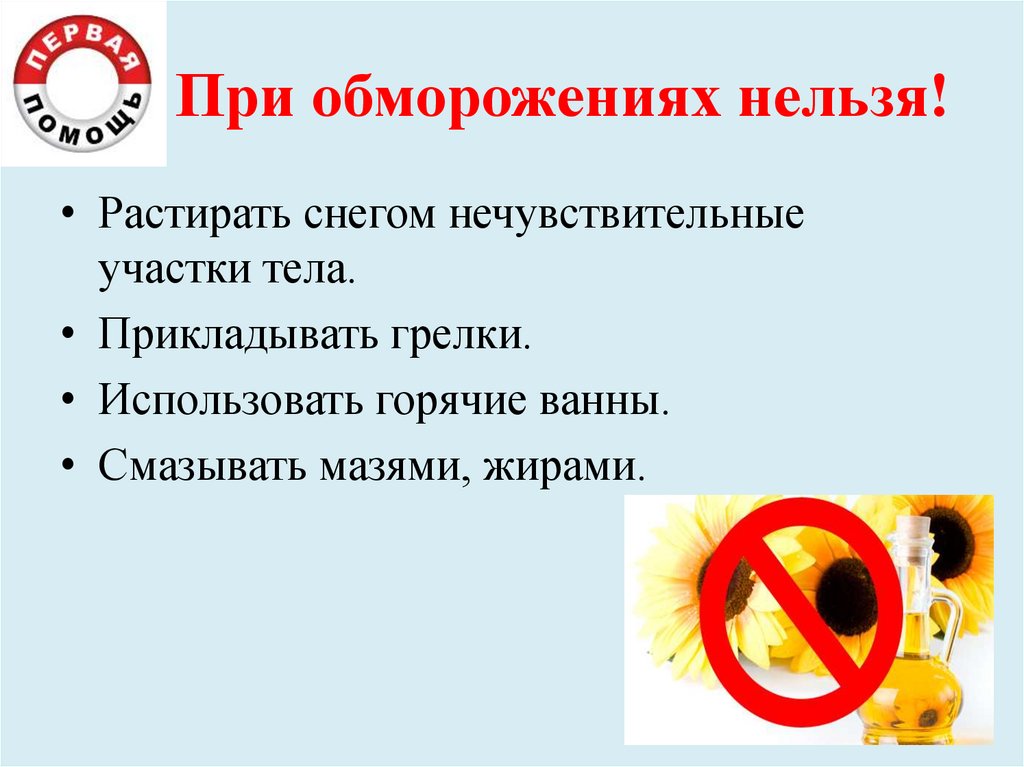 ПЕРВАЯ ПОМОЩЬ

При обморожениях нельзя!

• Растирать снегом нечувствительные участки тела.
• Прикладывать грелки.
• Использовать горячие ванны.
• Смазывать мазями, жирами.